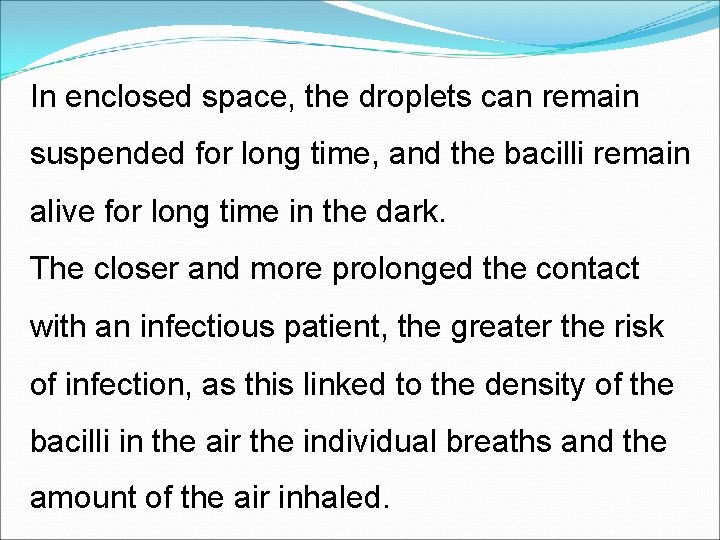 In enclosed space, the droplets can remain suspended for long time, and the bacilli remain alive for long time in the dark.
The closer and more prolonged the contact with an infectious patient, the greater the risk of infection, as this linked to the density of the bacilli in the air the individual breaths and the amount of the air inhaled.